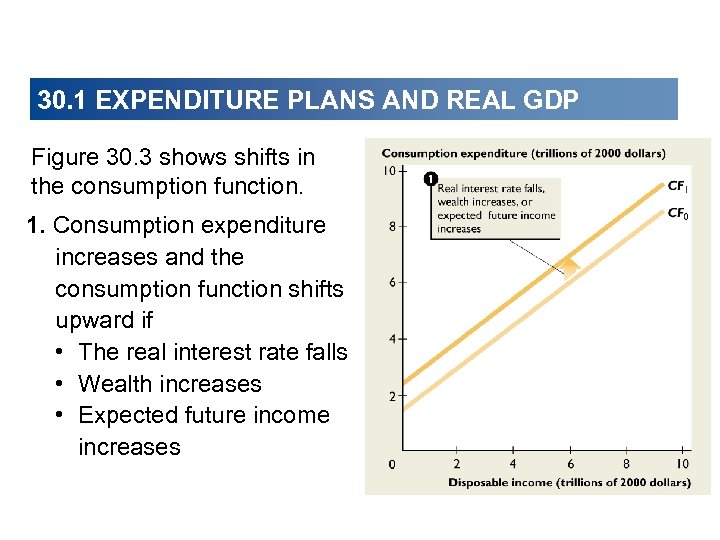 30.1 EXPENDITURE PLANS AND REAL GDP

Figure 30.3 shows shifts in the consumption function.

1. Consumption expenditure increases and the consumption function shifts upward if
• The real interest rate falls
• Wealth increases
• Expected future income increases

Consumption expenditure (trillions of 2000 dollars)

10
8
6
4
2
0

1 Real interest rate falls, wealth increases, or expected future income increases

$CF_1$
$CF_0$

2 4 6 8 10
Disposable income (trillions of 2000 dollars)